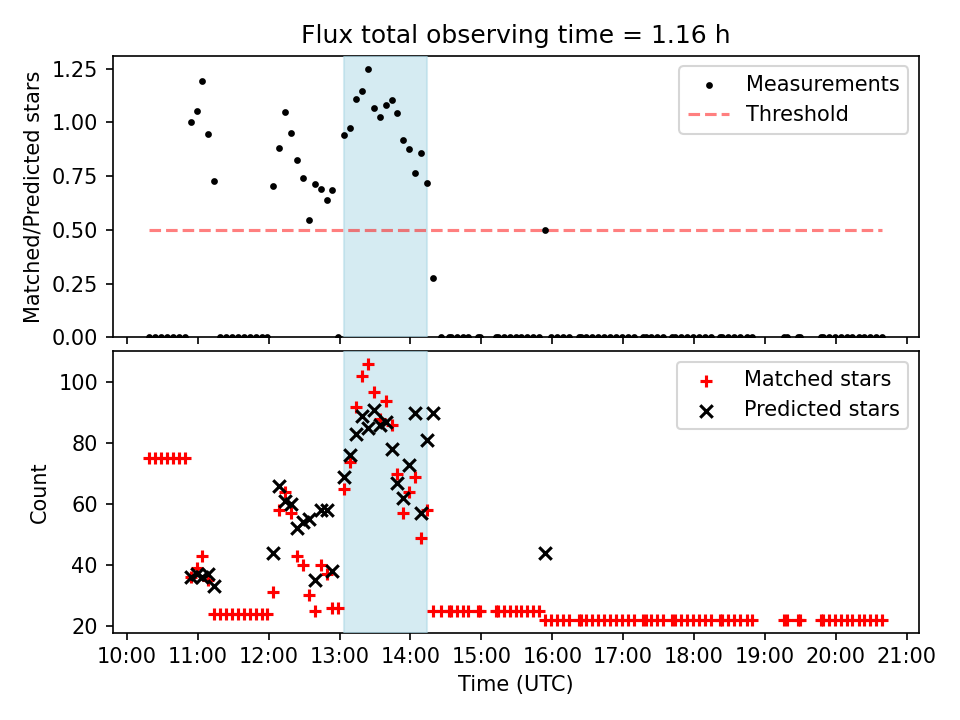 Flux total observing time = 1.16 h

Matched/Predicted stars

1.25
1.00
0.75
0.50
0.25
0.00

Measurements
Threshold

Count

100
80
60
40
20

Matched stars
Predicted stars

10:00 11:00 12:00 13:00 14:00 15:00 16:00 17:00 18:00 19:00 20:00 21:00

Time (UTC)